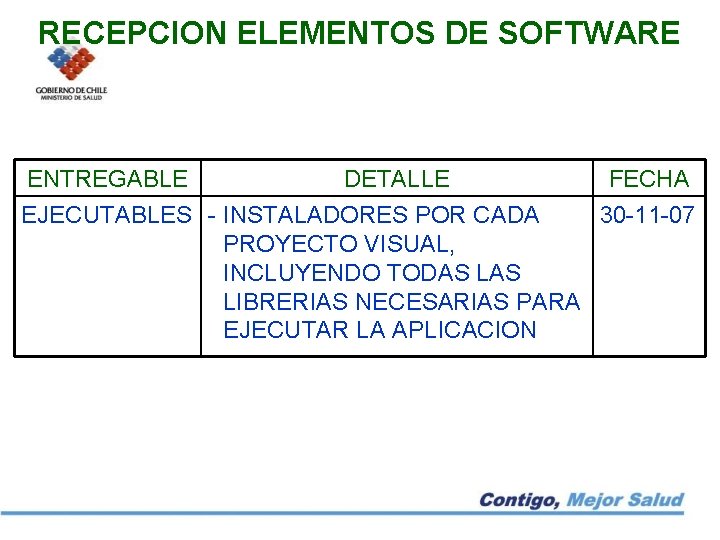 RECEPCION ELEMENTOS DE SOFTWARE

GOBIERNO DE CHILE
MINISTERIO DE SALUD

| ENTREGABLE | DETALLE | FECHA |
|---|---|---|
| EJECUTABLES | - INSTALADORES POR CADA PROYECTO VISUAL, INCLUYENDO TODAS LAS LIBRERIAS NECESARIAS PARA EJECUTAR LA APLICACION | 30-11-07 |

Contigo, Mejor Salud